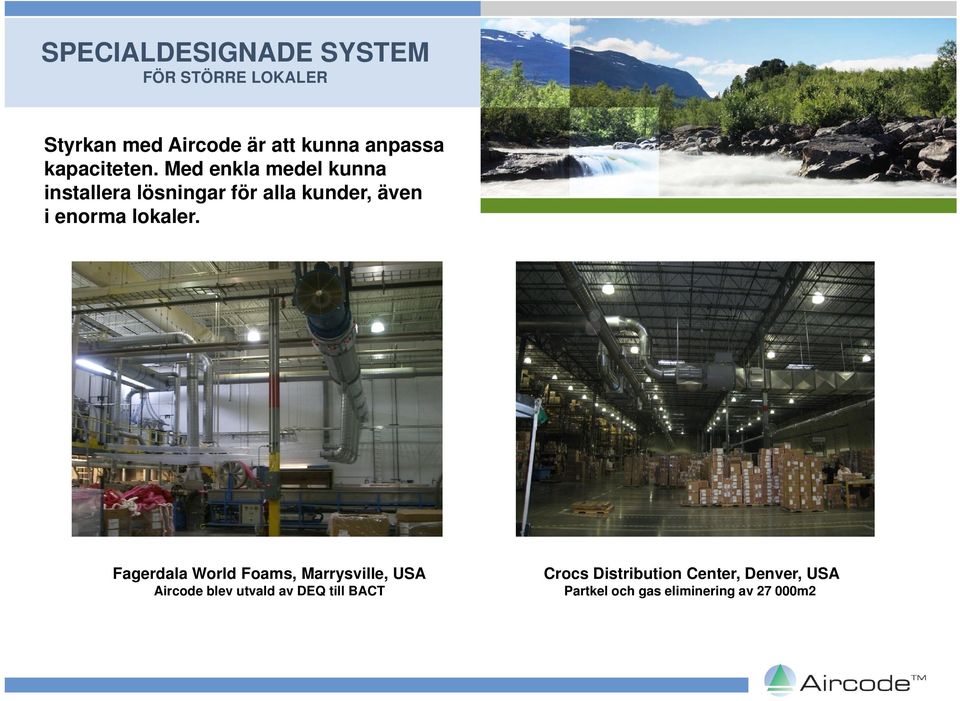 SPECIALDESIGNADE SYSTEM
FÖR STÖRRE LOKALER

Styrkan med Aircode är att kunna anpassa kapaciteten. Med enkla medel kunna installera lösningar för alla kunder, även i enorma lokaler.

Fagerdala World Foams, Marrysville, USA
Aircode blev utvald av DEQ till BACT

Crocs Distribution Center, Denver, USA
Partkel och gas eliminering av 27 000m2

Aircode™